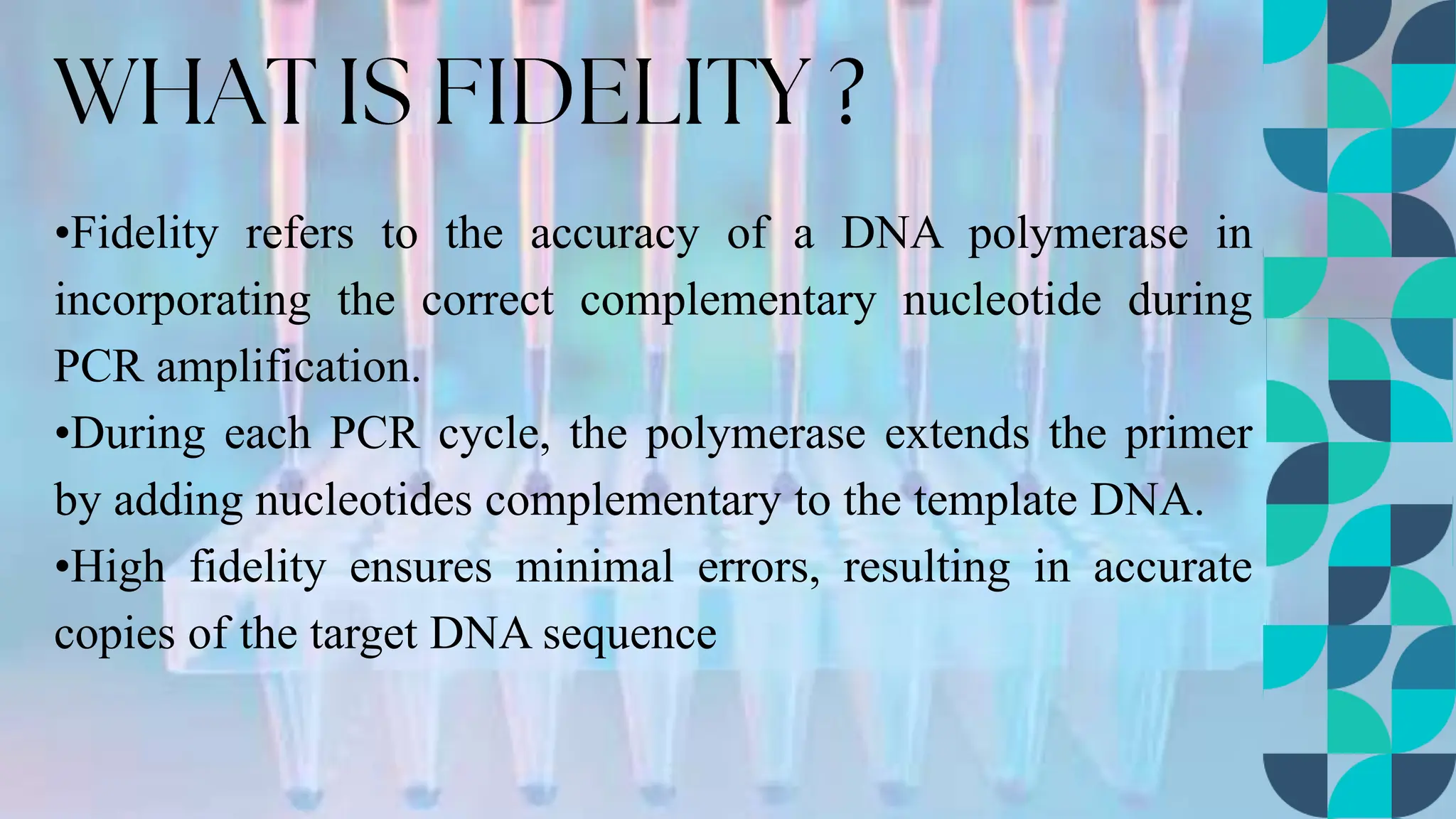 WHAT IS FIDELITY ?

•Fidelity refers to the accuracy of a DNA polymerase in incorporating the correct complementary nucleotide during PCR amplification.
•During each PCR cycle, the polymerase extends the primer by adding nucleotides complementary to the template DNA.
•High fidelity ensures minimal errors, resulting in accurate copies of the target DNA sequence